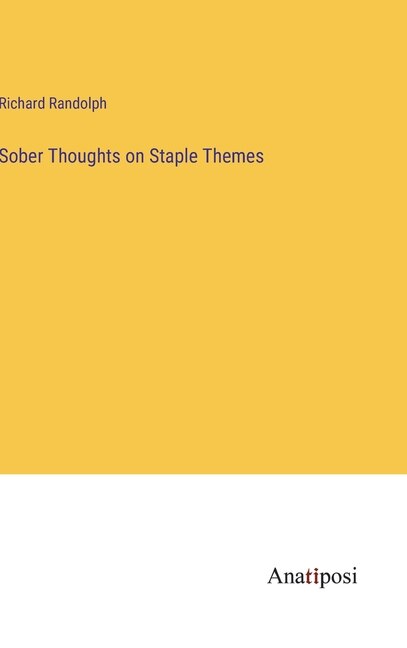 Richard Randolph

Sober Thoughts on Staple Themes

Anatiposi